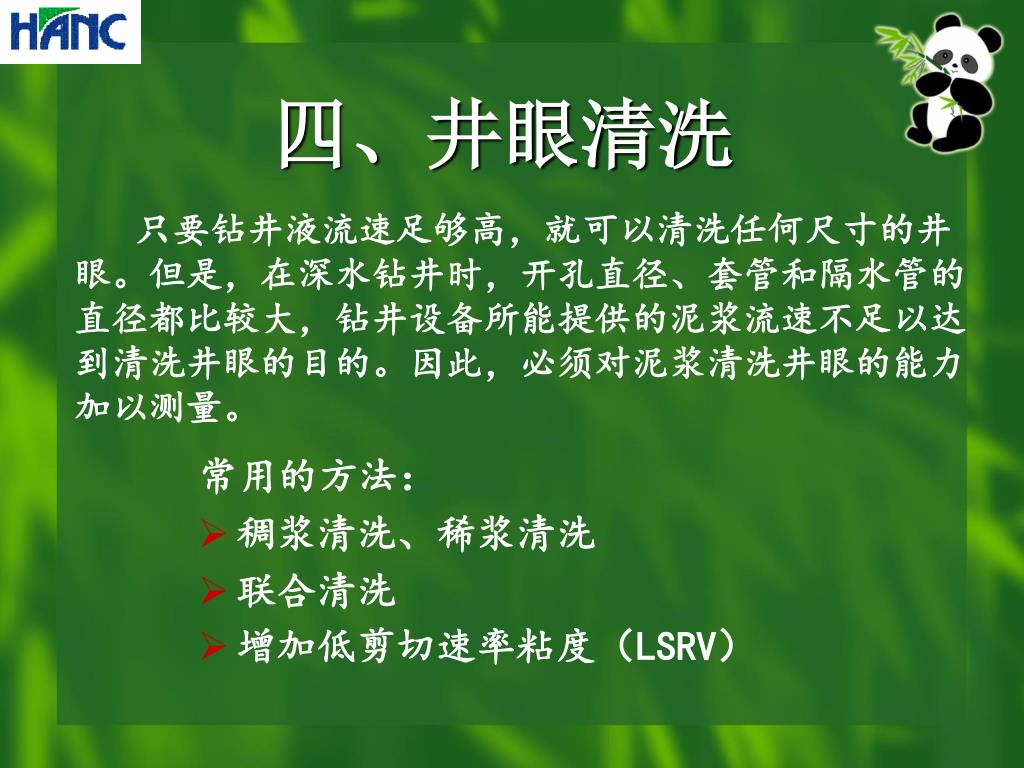 HANC

四、井眼清洗

只要钻井液流速足够高，就可以清洗任何尺寸的井眼。但是，在深水钻井时，开孔直径、套管和隔水管的直径都比较大，钻井设备所能提供的泥浆流速不足以达到清洗井眼的目的。因此，必须对泥浆清洗井眼的能力加以测量。

常用的方法：
➢ 稠浆清洗、稀浆清洗
➢ 联合清洗
➢ 增加低剪切速率粘度（LSRV）